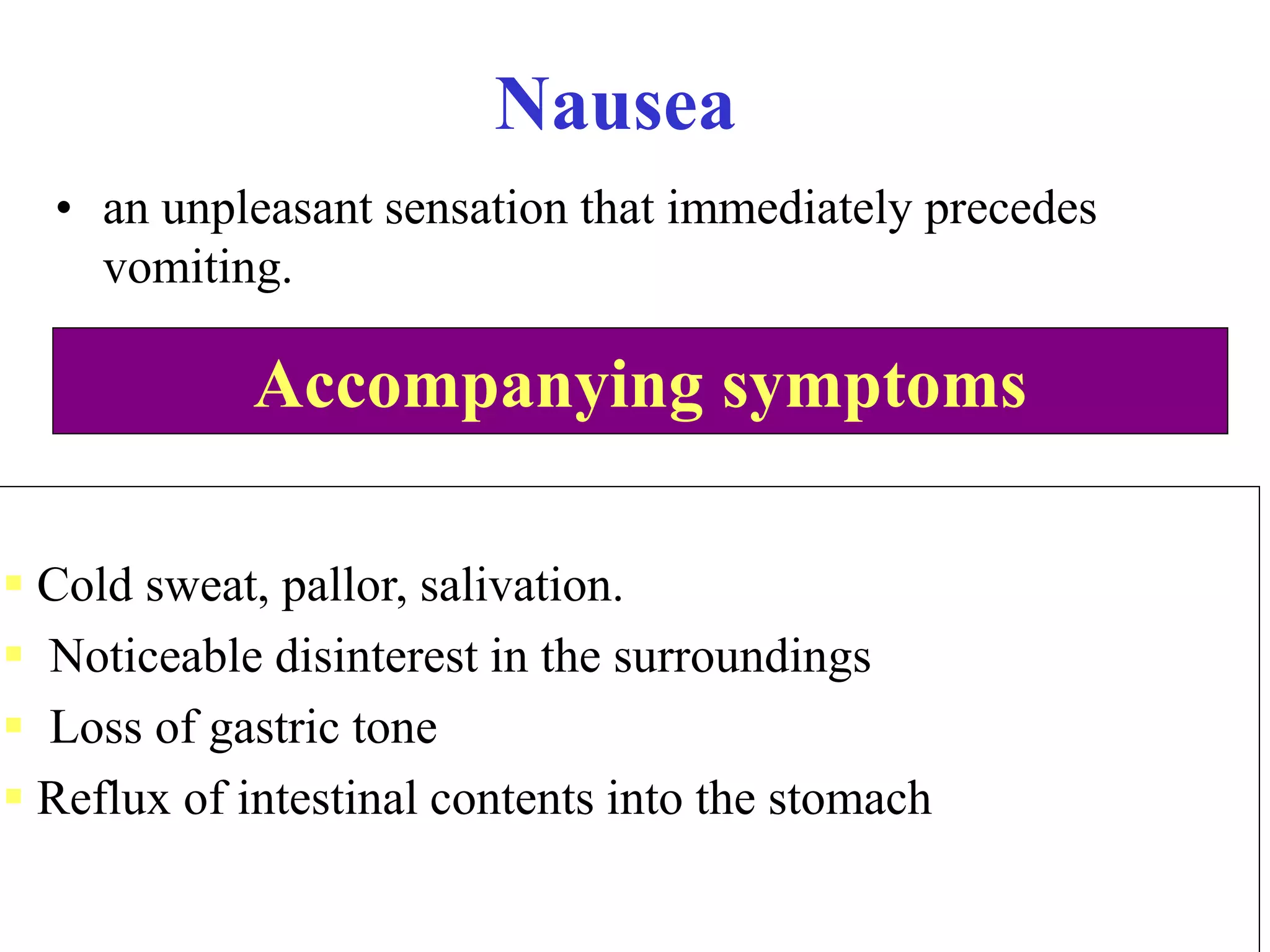 Nausea

• an unpleasant sensation that immediately precedes vomiting.

Accompanying symptoms

▪ Cold sweat, pallor, salivation.
▪ Noticeable disinterest in the surroundings
▪ Loss of gastric tone
▪ Reflux of intestinal contents into the stomach